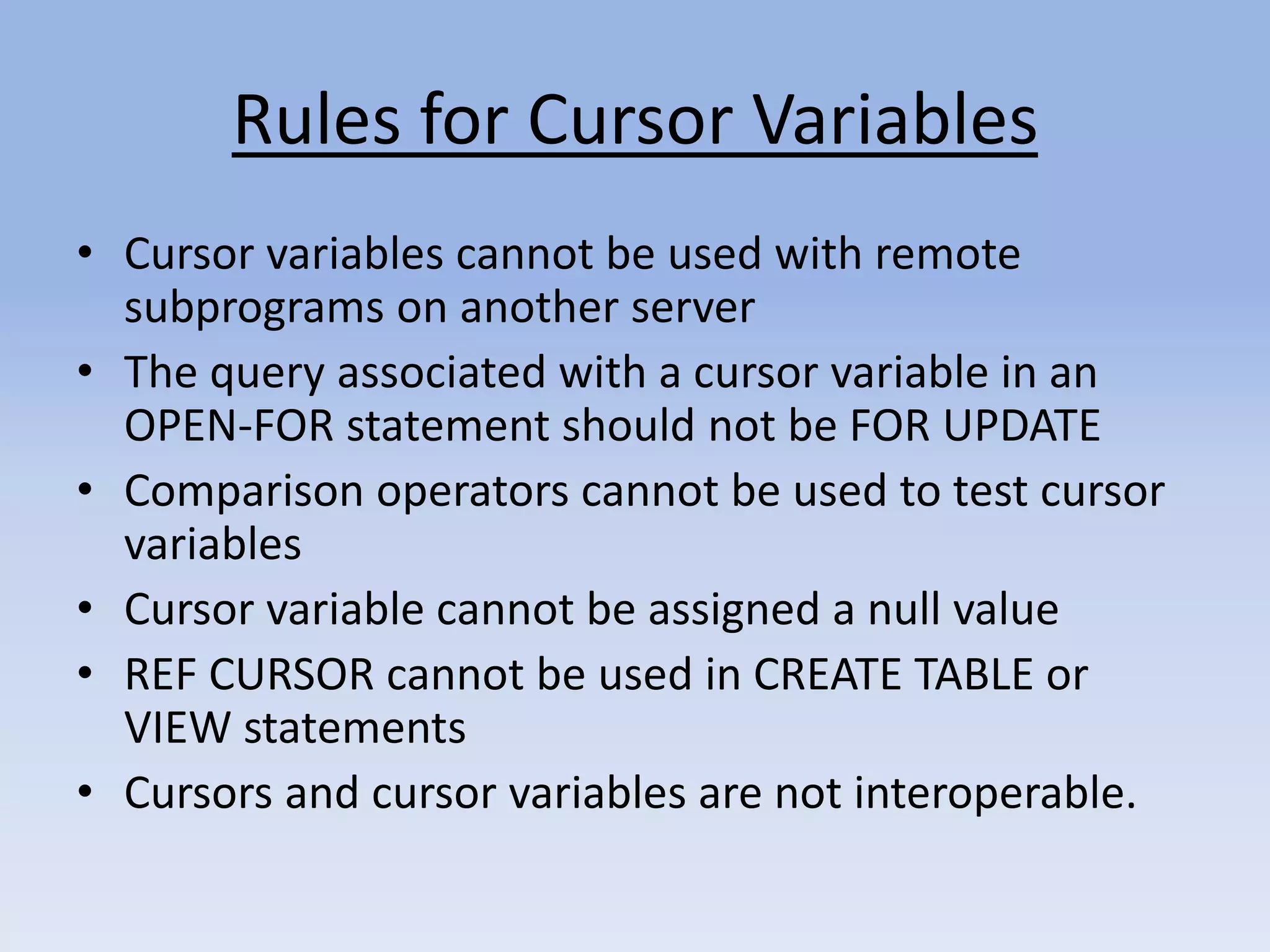 Rules for Cursor Variables

• Cursor variables cannot be used with remote subprograms on another server
• The query associated with a cursor variable in an OPEN-FOR statement should not be FOR UPDATE
• Comparison operators cannot be used to test cursor variables
• Cursor variable cannot be assigned a null value
• REF CURSOR cannot be used in CREATE TABLE or VIEW statements
• Cursors and cursor variables are not interoperable.